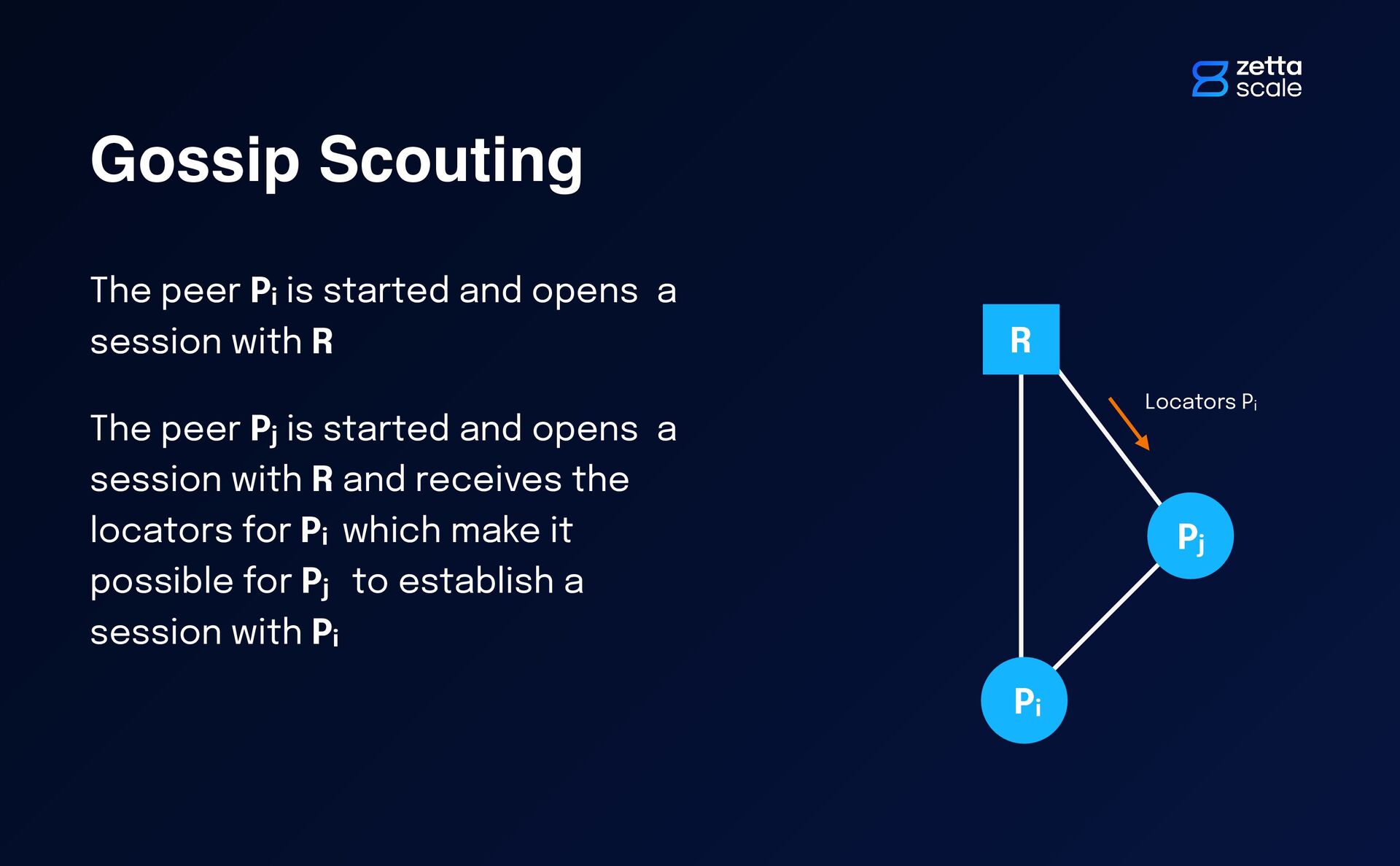 zetta scale

Gossip Scouting

The peer $P_i$ is started and opens a session with R

The peer $P_j$ is started and opens a session with R and receives the locators for $P_i$ which make it possible for $P_j$ to establish a session with $P_i$

R

Locators $P_i$

$P_j$

$P_i$